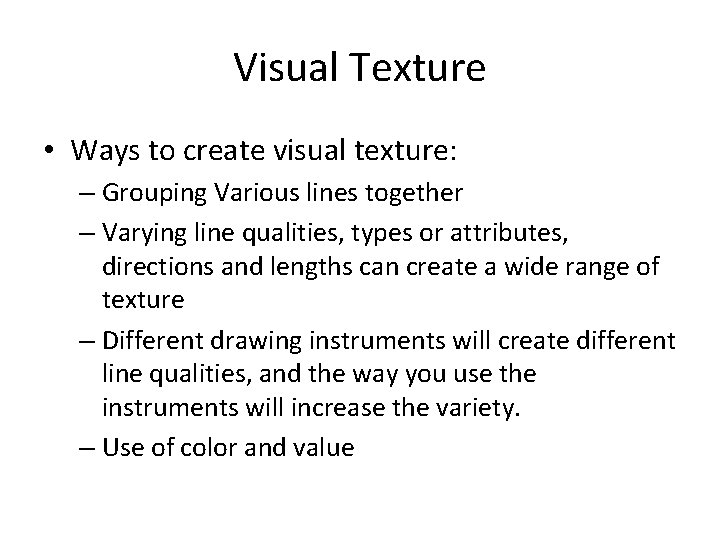 Visual Texture

• Ways to create visual texture:

– Grouping Various lines together

– Varying line qualities, types or attributes, directions and lengths can create a wide range of texture

– Different drawing instruments will create different line qualities, and the way you use the instruments will increase the variety.

– Use of color and value